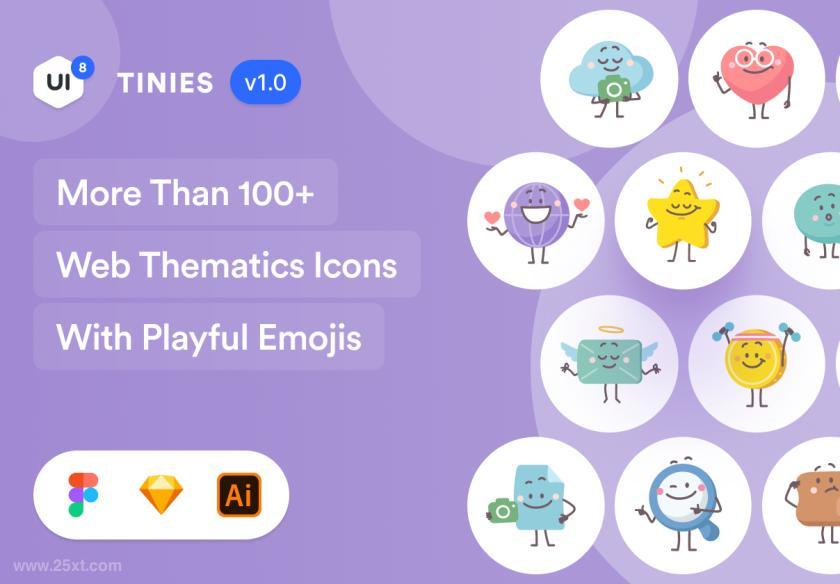 UI 8 TINIES v1.0

More Than 100+

Web Thematics Icons

With Playful Emojis

Ai

www.25xt.com